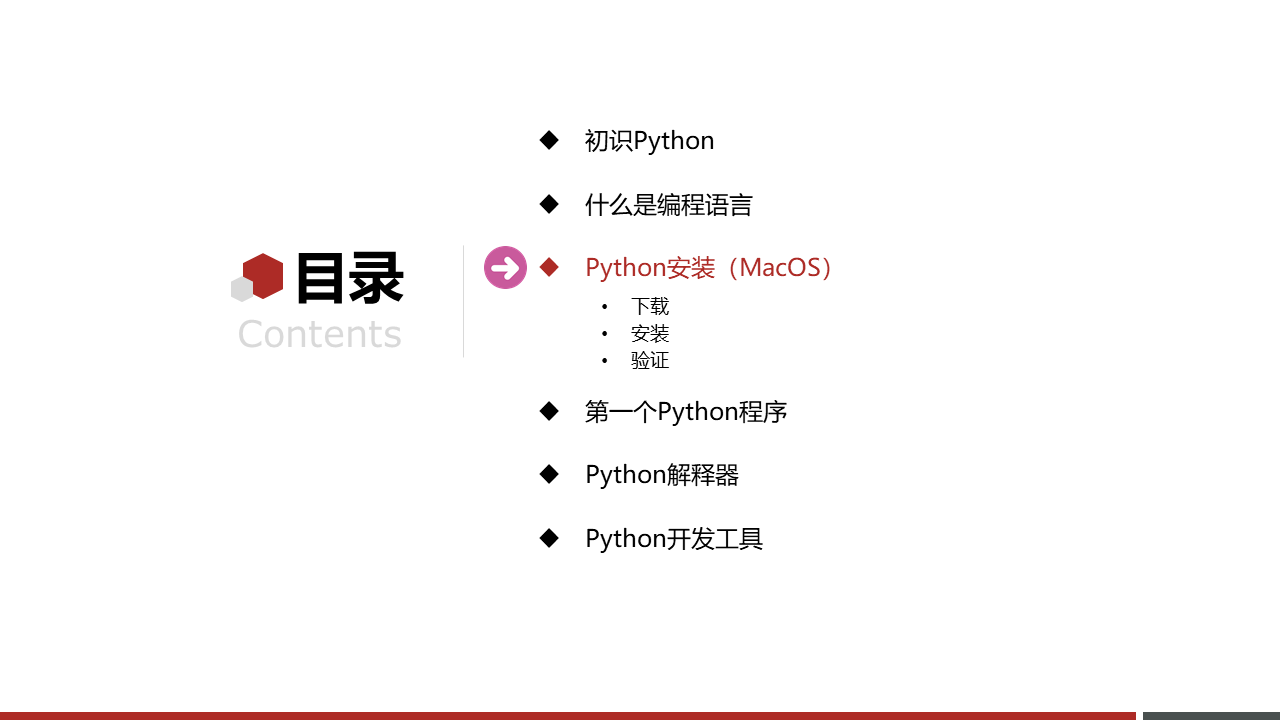 目录
Contents

◆ 初识Python

◆ 什么是编程语言

◆ Python安装（MacOS）
• 下载
• 安装
• 验证

◆ 第一个Python程序

◆ Python解释器

◆ Python开发工具